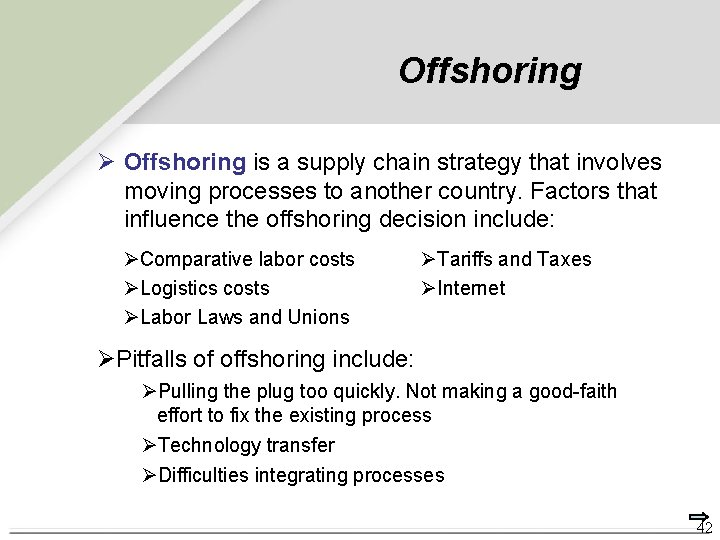 Offshoring

➢ Offshoring is a supply chain strategy that involves moving processes to another country. Factors that influence the offshoring decision include:

➢Comparative labor costs
➢Logistics costs
➢Labor Laws and Unions

➢Tariffs and Taxes
➢Internet

➢Pitfalls of offshoring include:

➢Pulling the plug too quickly. Not making a good-faith effort to fix the existing process
➢Technology transfer
➢Difficulties integrating processes

42